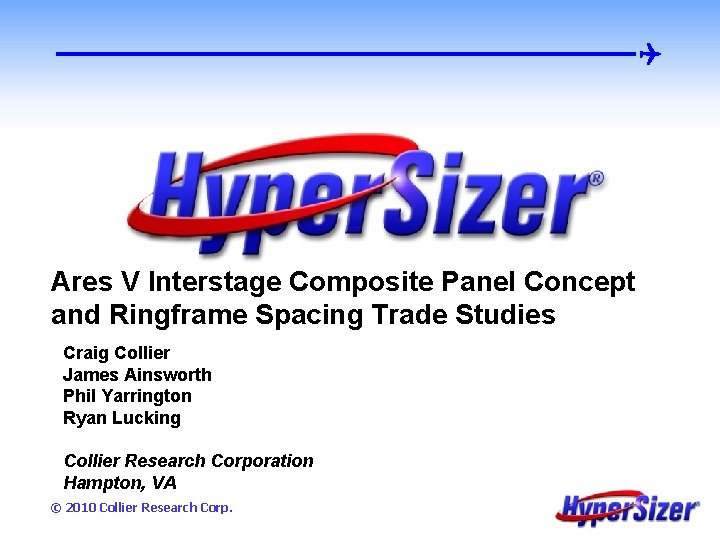 HyperSizer®

Ares V Interstage Composite Panel Concept and Ringframe Spacing Trade Studies

Craig Collier
James Ainsworth
Phil Yarrington
Ryan Lucking

Collier Research Corporation
Hampton, VA

© 2010 Collier Research Corp.

HyperSizer